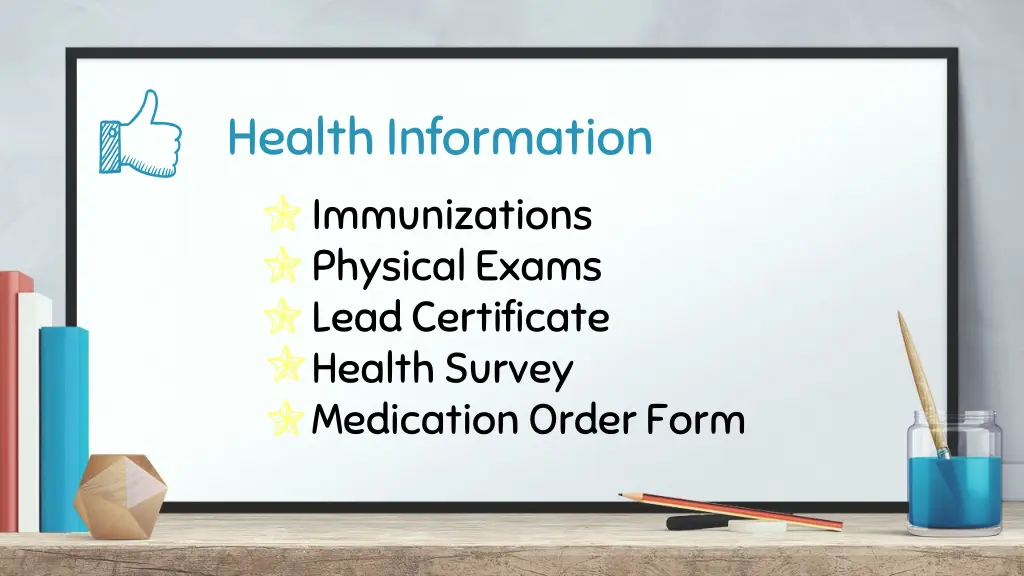 Health Information

Immunizations
Physical Exams
Lead Certificate
Health Survey
Medication Order Form